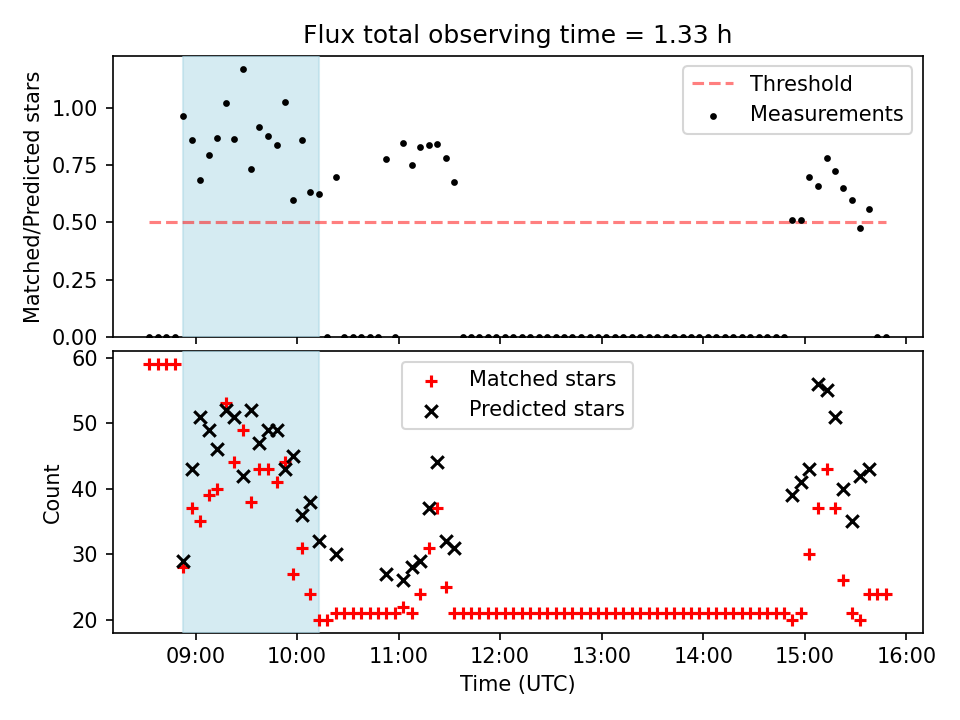 Flux total observing time = 1.33 h

Matched/Predicted stars

1.00
0.75
0.50
0.25
0.00

Threshold
Measurements

Count

60
50
40
30
20

Matched stars
Predicted stars

09:00
10:00
11:00
12:00
13:00
14:00
15:00
16:00

Time (UTC)